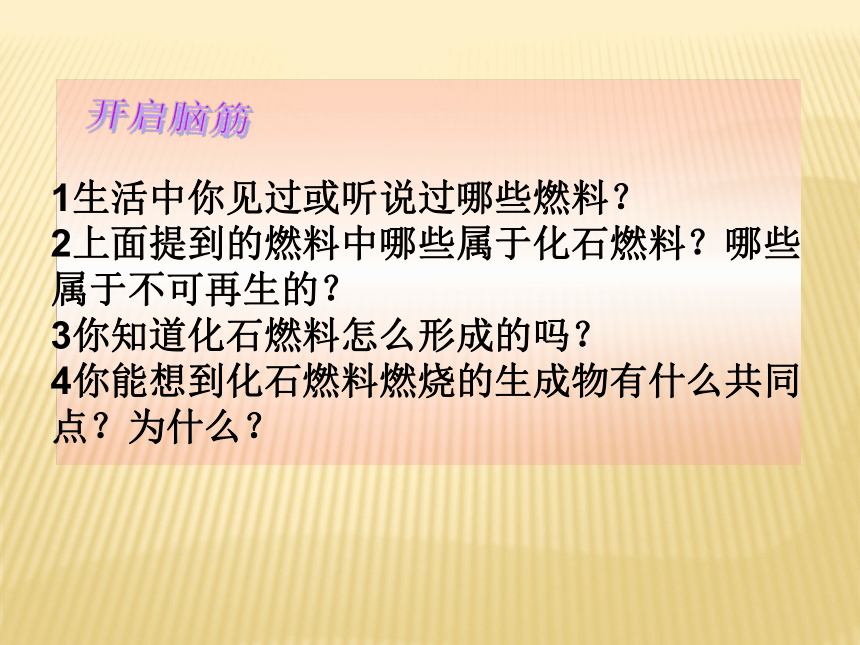 开启脑筋

1生活中你见过或听说过哪些燃料？
2上面提到的燃料中哪些属于化石燃料？哪些属于不可再生的？
3你知道化石燃料怎么形成的吗？
4你能想到化石燃料燃烧的生成物有什么共同点？为什么？